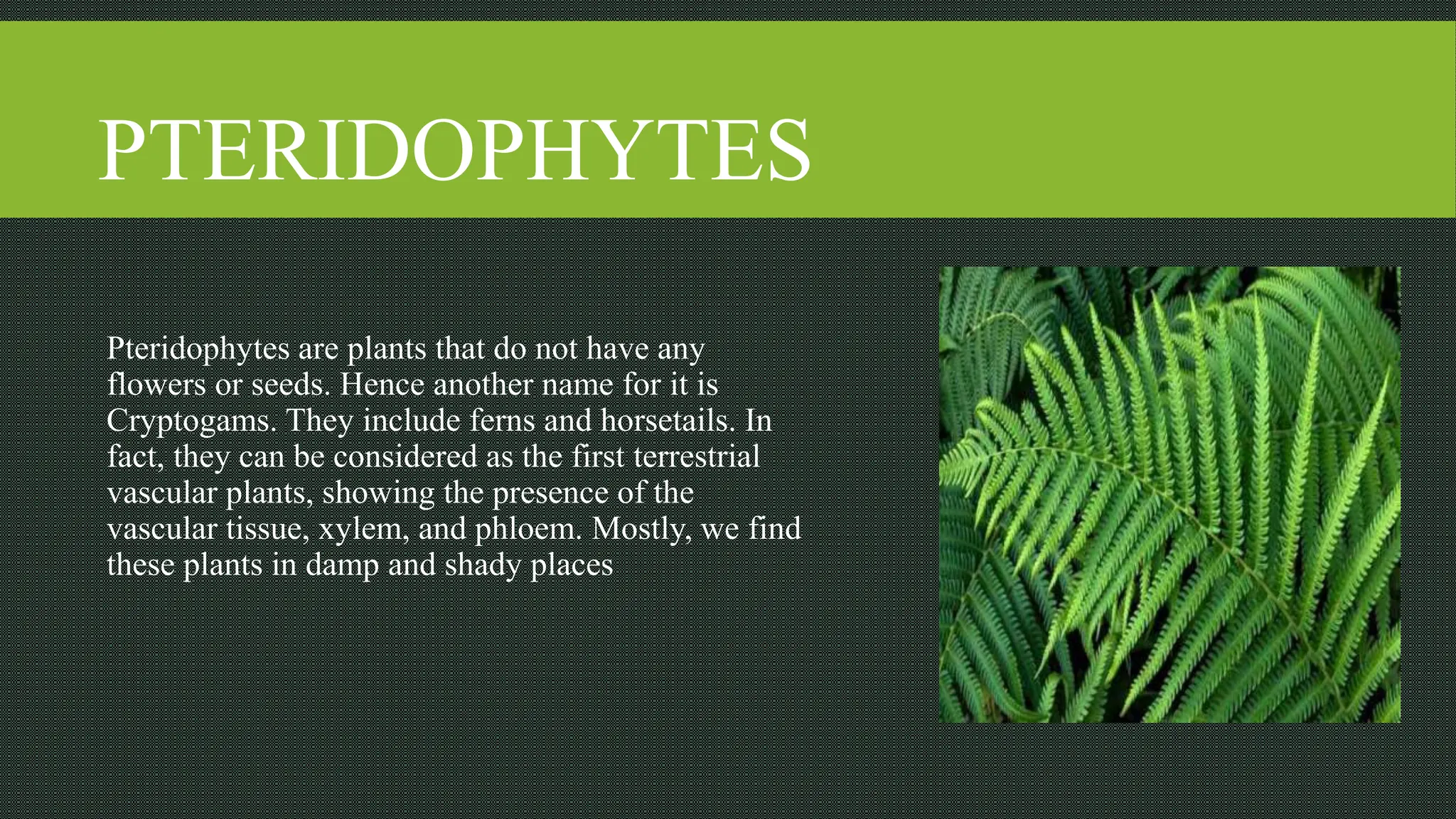 PTERIDOPHYTES

Pteridophytes are plants that do not have any flowers or seeds. Hence another name for it is Cryptogams. They include ferns and horsetails. In fact, they can be considered as the first terrestrial vascular plants, showing the presence of the vascular tissue, xylem, and phloem. Mostly, we find these plants in damp and shady places